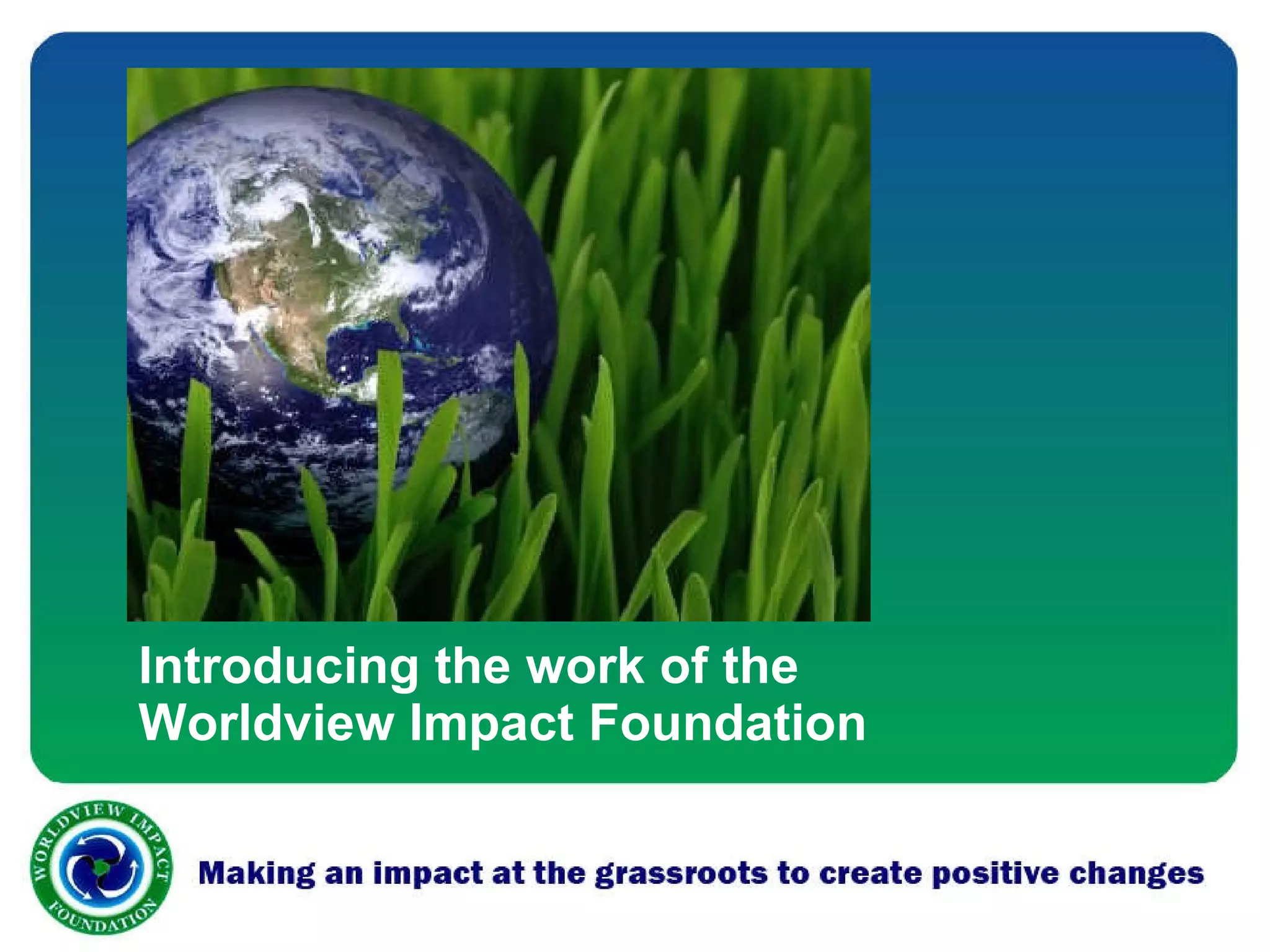 Introducing the work of the Worldview Impact Foundation

WORLDVIEW IMPACT FOUNDATION

Making an impact at the grassroots to create positive changes